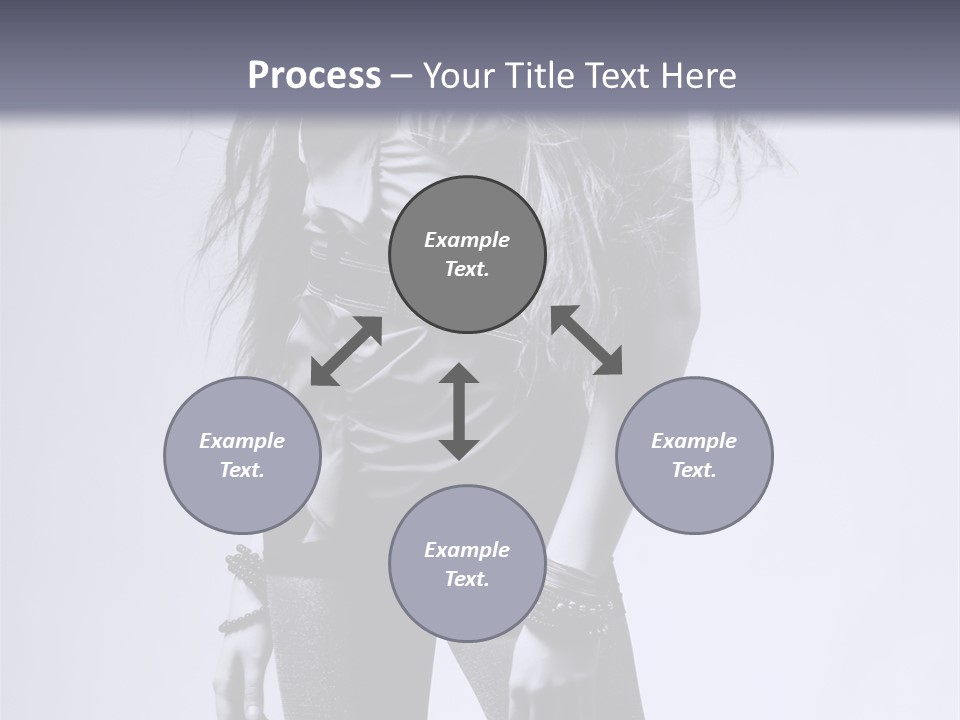 Process – Your Title Text Here

Example Text.

Example Text.

Example Text.

Example Text.